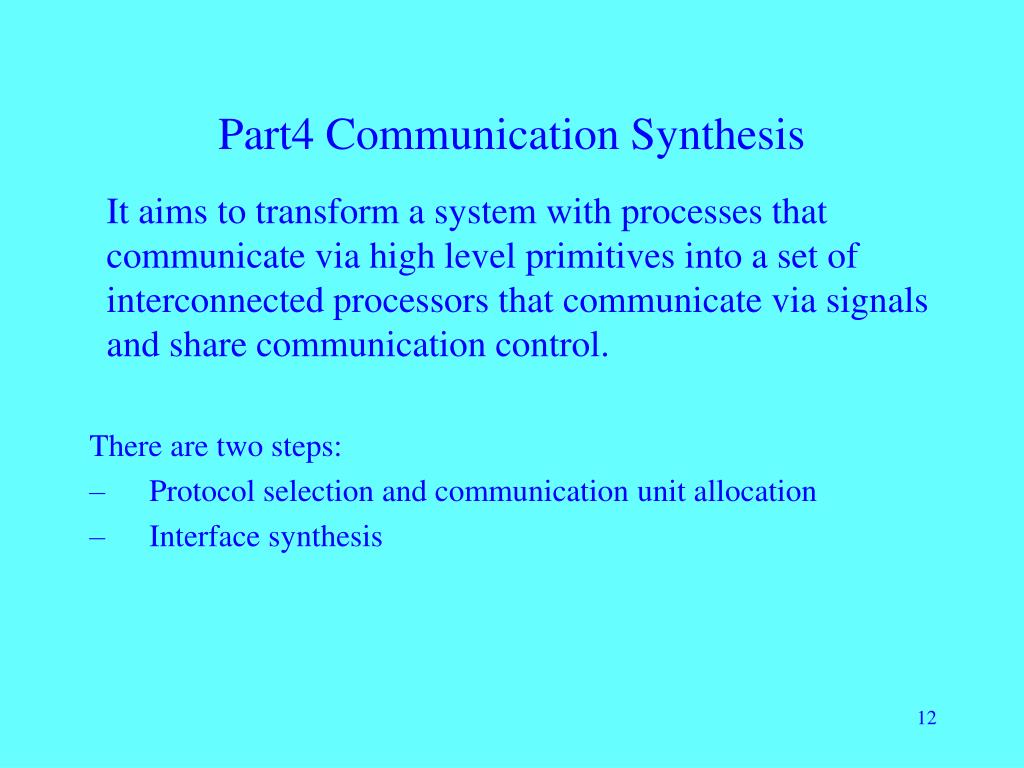 Part4 Communication Synthesis

It aims to transform a system with processes that communicate via high level primitives into a set of interconnected processors that communicate via signals and share communication control.

There are two steps:
– Protocol selection and communication unit allocation
– Interface synthesis

12